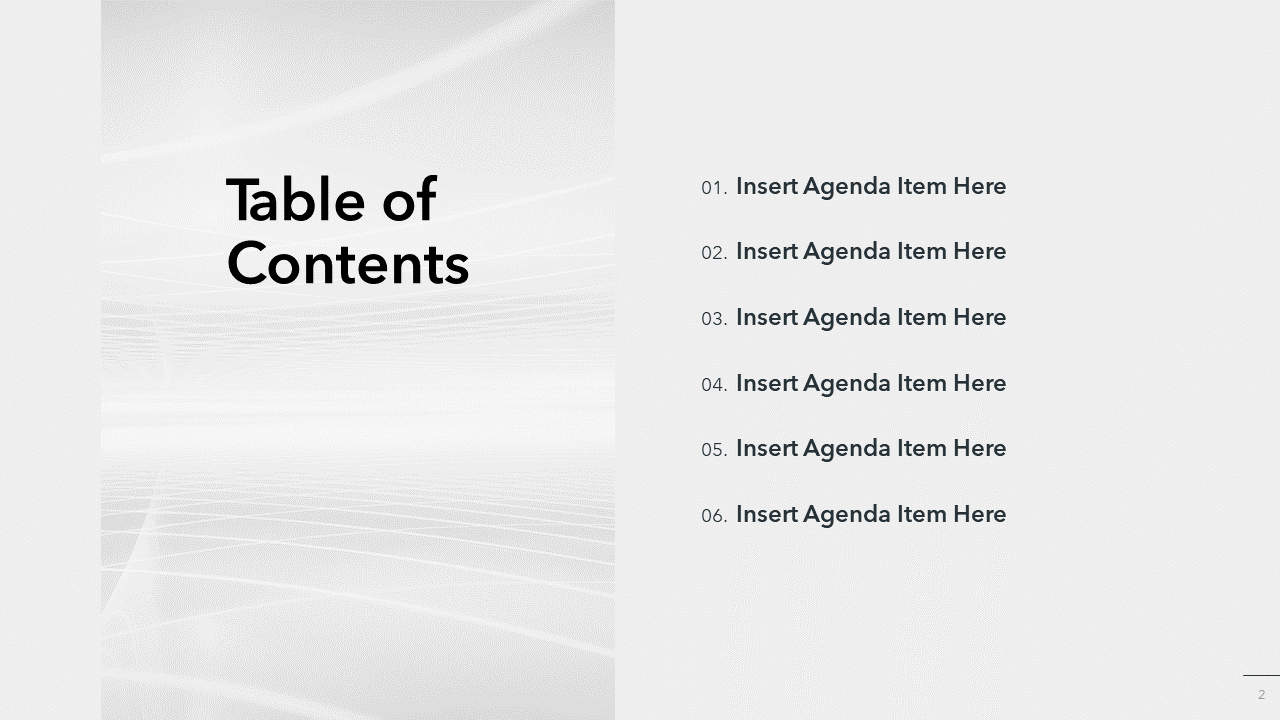 Table of Contents

01. Insert Agenda Item Here

02. Insert Agenda Item Here

03. Insert Agenda Item Here

04. Insert Agenda Item Here

05. Insert Agenda Item Here

06. Insert Agenda Item Here

2